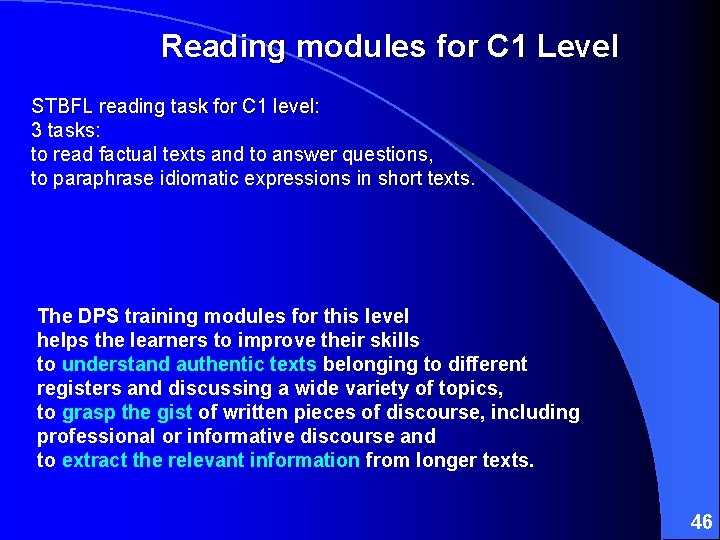 Reading modules for C1 Level

STBFL reading task for C1 level:
3 tasks:
to read factual texts and to answer questions,
to paraphrase idiomatic expressions in short texts.

The DPS training modules for this level helps the learners to improve their skills to understand authentic texts belonging to different registers and discussing a wide variety of topics, to grasp the gist of written pieces of discourse, including professional or informative discourse and to extract the relevant information from longer texts.

46